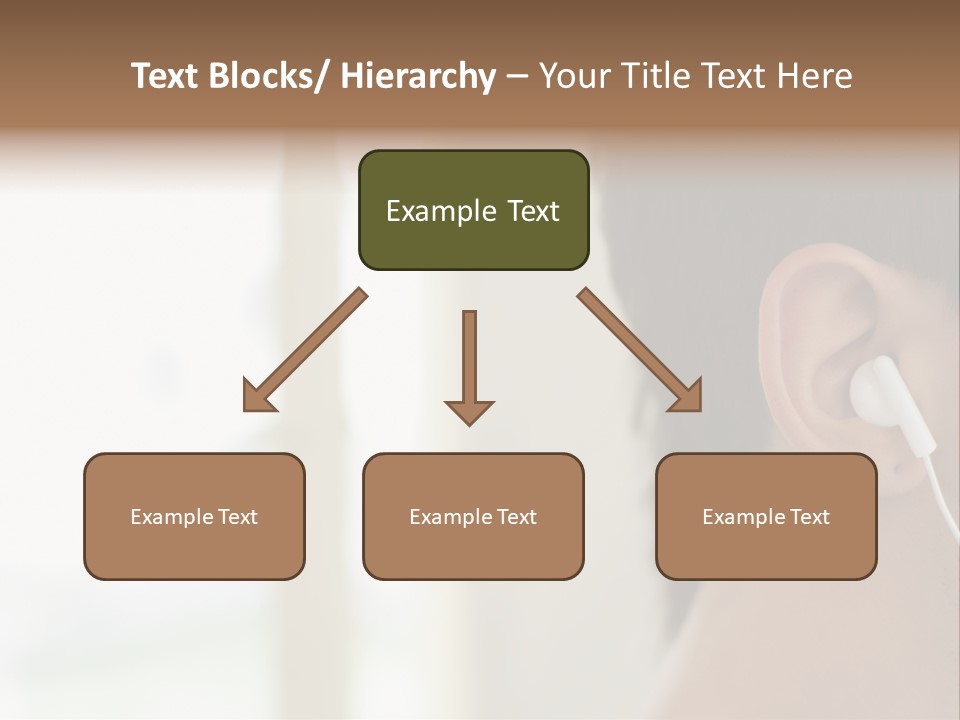 Text Blocks/ Hierarchy – Your Title Text Here

Example Text

Example Text

Example Text

Example Text